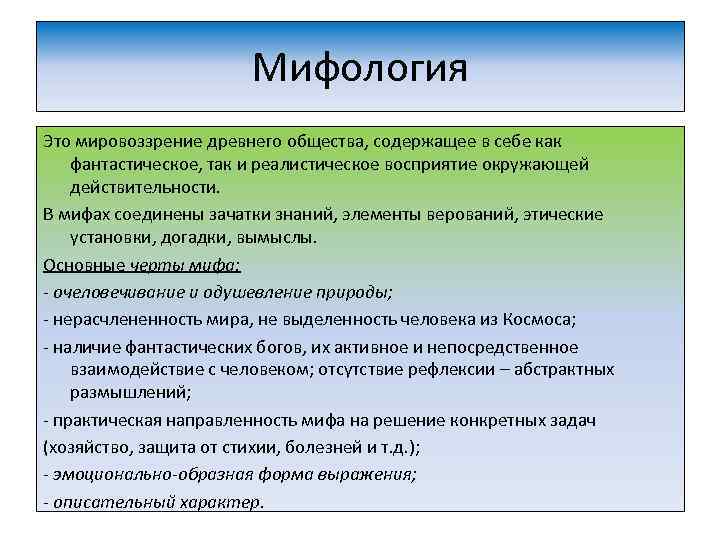 Мифология

Это мировоззрение древнего общества, содержащее в себе как фантастическое, так и реалистическое восприятие окружающей действительности.

В мифах соединены зачатки знаний, элементы верований, этические установки, догадки, вымыслы.

Основные черты мифа:

- очеловечивание и одушевление природы;

- нерасчлененность мира, не выделенность человека из Космоса;

- наличие фантастических богов, их активное и непосредственное взаимодействие с человеком; отсутствие рефлексии – абстрактных размышлений;

- практическая направленность мифа на решение конкретных задач

(хозяйство, защита от стихии, болезней и т.д.);

- эмоционально-образная форма выражения;

- описательный характер.